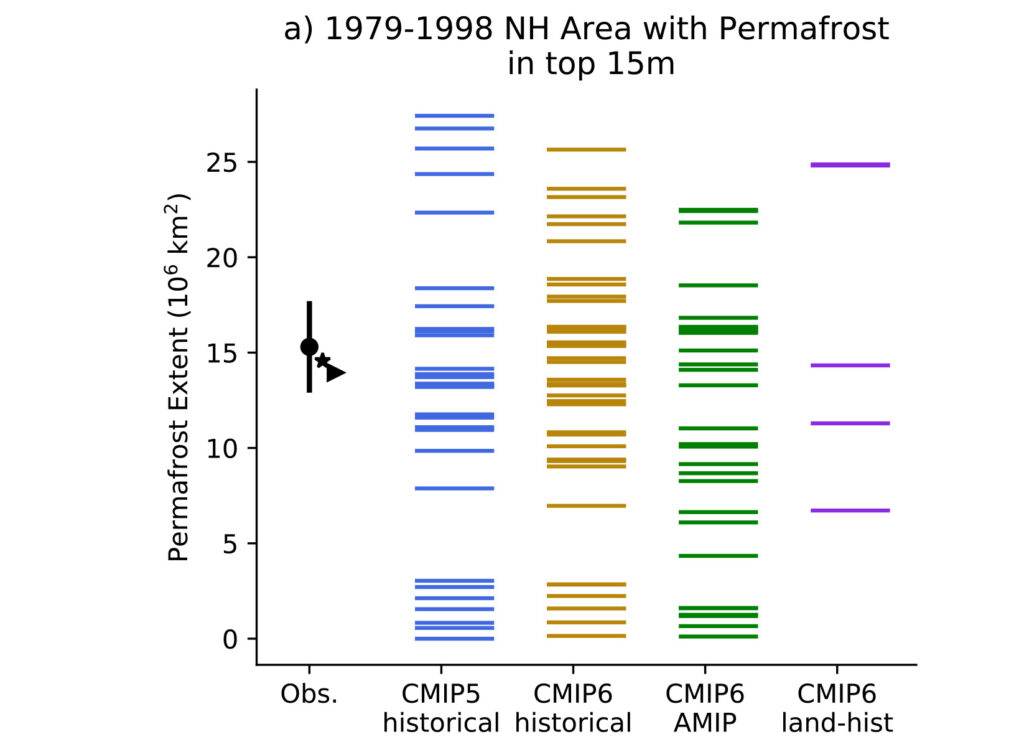 a) 1979-1998 NH Area with Permafrost in top 15m

Permafrost Extent ($10^6$ km$^2$)

25
20
15
10
5
0

Obs.
CMIP5 historical
CMIP6 historical
CMIP6 AMIP
CMIP6 land-hist